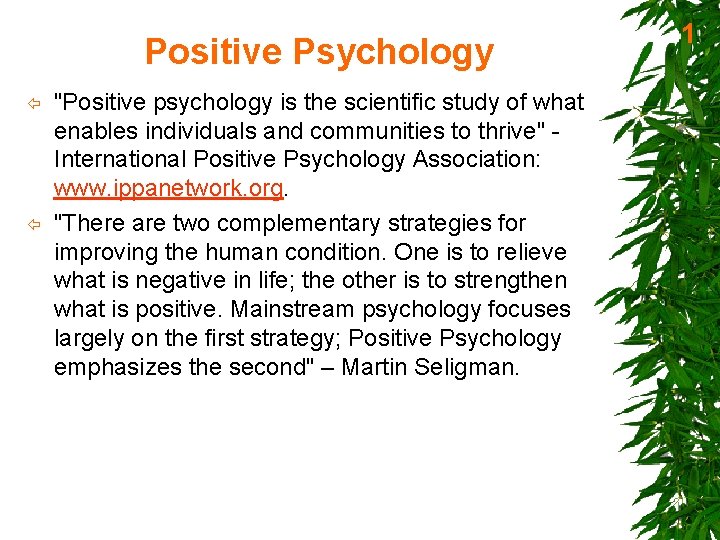 Positive Psychology

1

"Positive psychology is the scientific study of what enables individuals and communities to thrive" - International Positive Psychology Association: www.ippanetwork.org.

"There are two complementary strategies for improving the human condition. One is to relieve what is negative in life; the other is to strengthen what is positive. Mainstream psychology focuses largely on the first strategy; Positive Psychology emphasizes the second" – Martin Seligman.